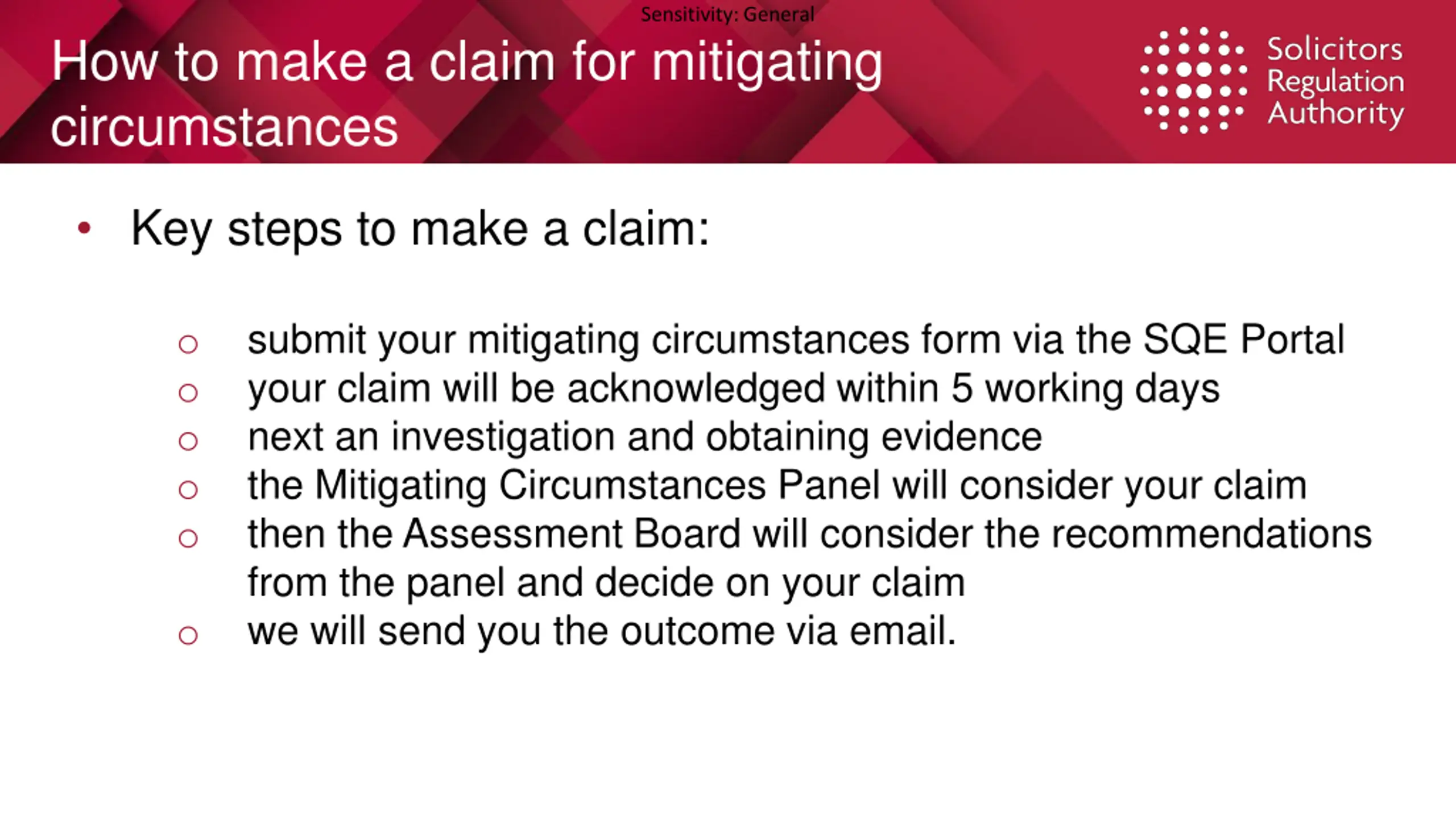 Sensitivity: General

How to make a claim for mitigating circumstances

Solicitors Regulation Authority

• Key steps to make a claim:

○ submit your mitigating circumstances form via the SQE Portal
○ your claim will be acknowledged within 5 working days
○ next an investigation and obtaining evidence
○ the Mitigating Circumstances Panel will consider your claim
○ then the Assessment Board will consider the recommendations from the panel and decide on your claim
○ we will send you the outcome via email.